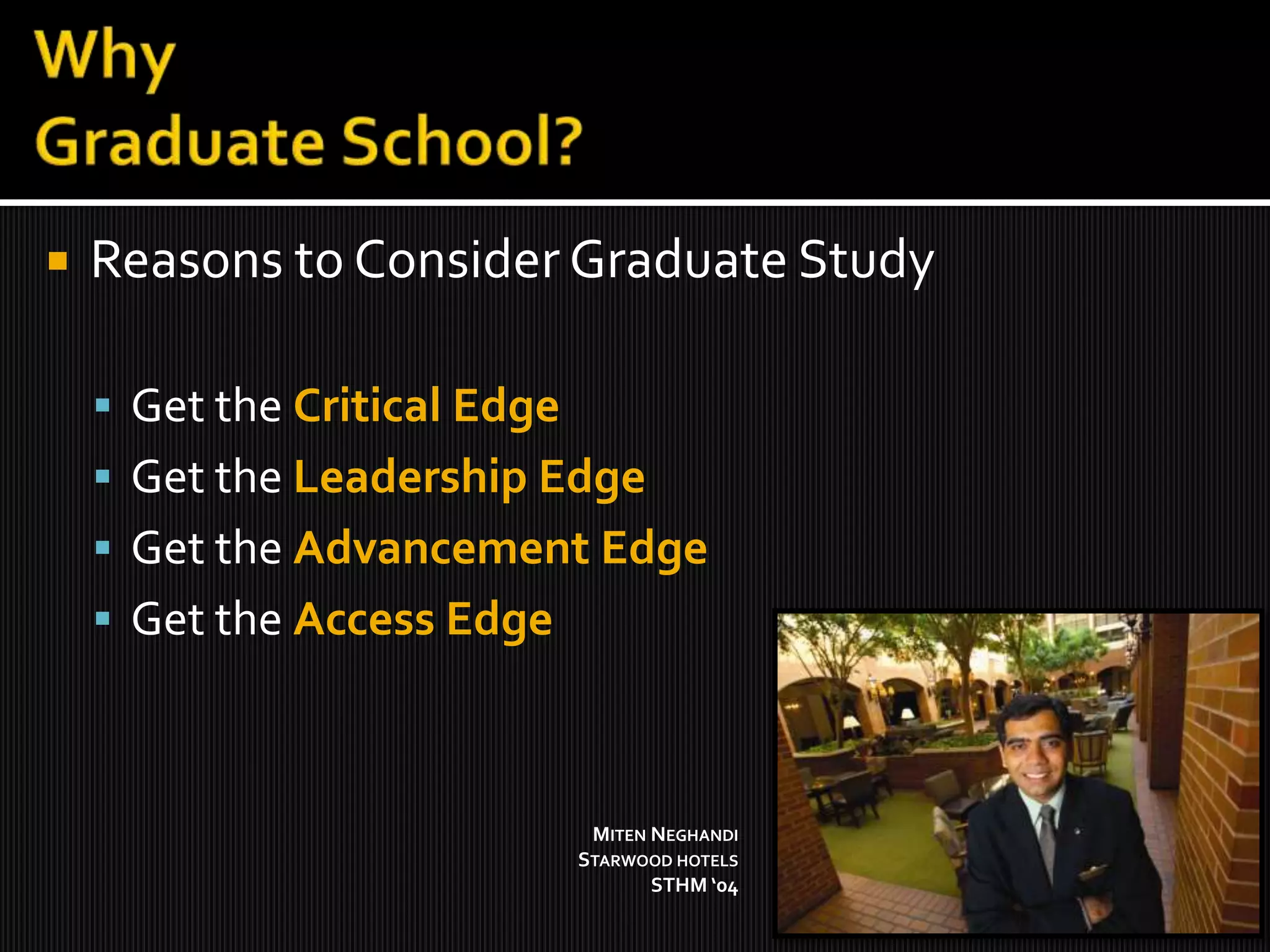 Why
Graduate School?

Reasons to Consider Graduate Study

Get the Critical Edge
Get the Leadership Edge
Get the Advancement Edge
Get the Access Edge

MITEN NEGHANDI
STARWOOD HOTELS
STHM '04